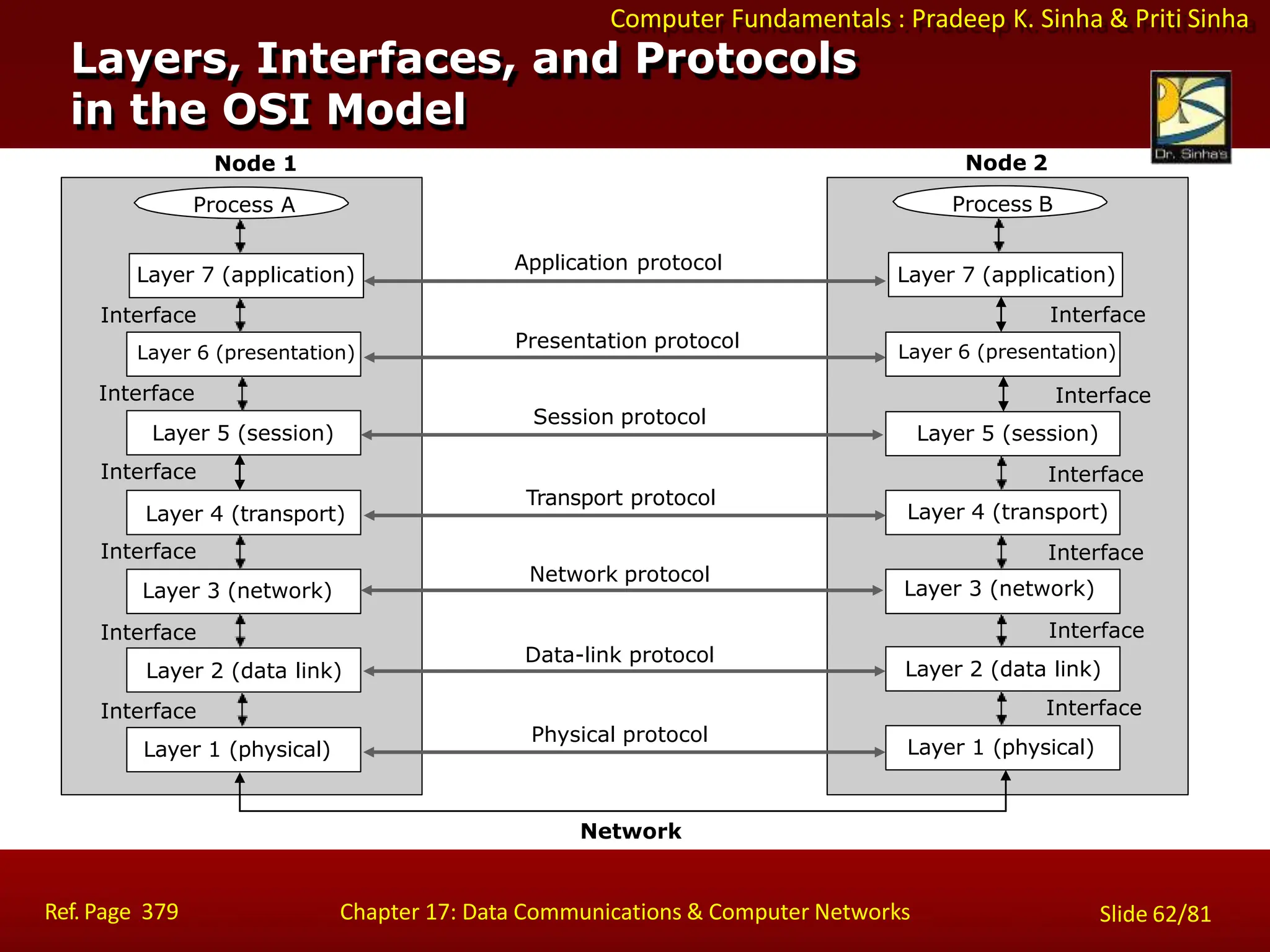 Computer Fundamentals : Pradeep K. Sinha & Priti Sinha

Layers, Interfaces, and Protocols in the OSI Model

Dr. Sinha's

Node 1

Process A

Layer 7 (application)

Interface

Layer 6 (presentation)

Interface

Layer 5 (session)

Interface

Layer 4 (transport)

Interface

Layer 3 (network)

Interface

Layer 2 (data link)

Interface

Layer 1 (physical)

Application protocol

Presentation protocol

Session protocol

Transport protocol

Network protocol

Data-link protocol

Physical protocol

Node 2

Process B

Layer 7 (application)

Interface

Layer 6 (presentation)

Interface

Layer 5 (session)

Interface

Layer 4 (transport)

Interface

Layer 3 (network)

Interface

Layer 2 (data link)

Interface

Layer 1 (physical)

Network

Ref. Page 379

Chapter 17: Data Communications & Computer Networks

Slide 62/81